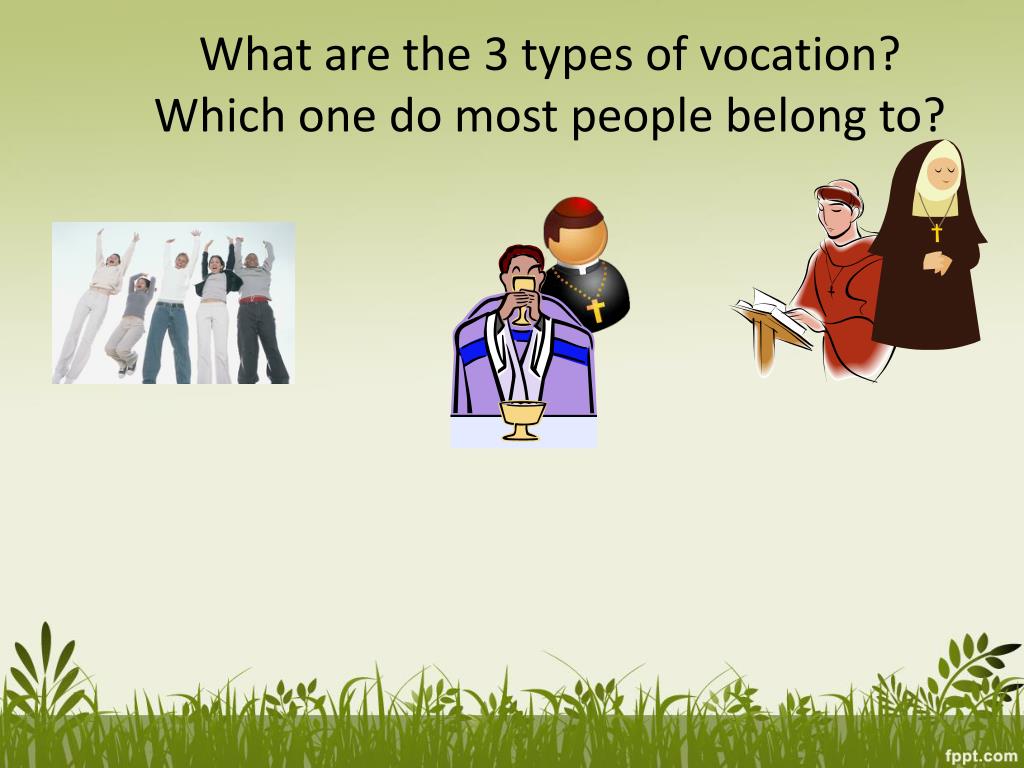 What are the 3 types of vocation?
Which one do most people belong to?

fppt.com